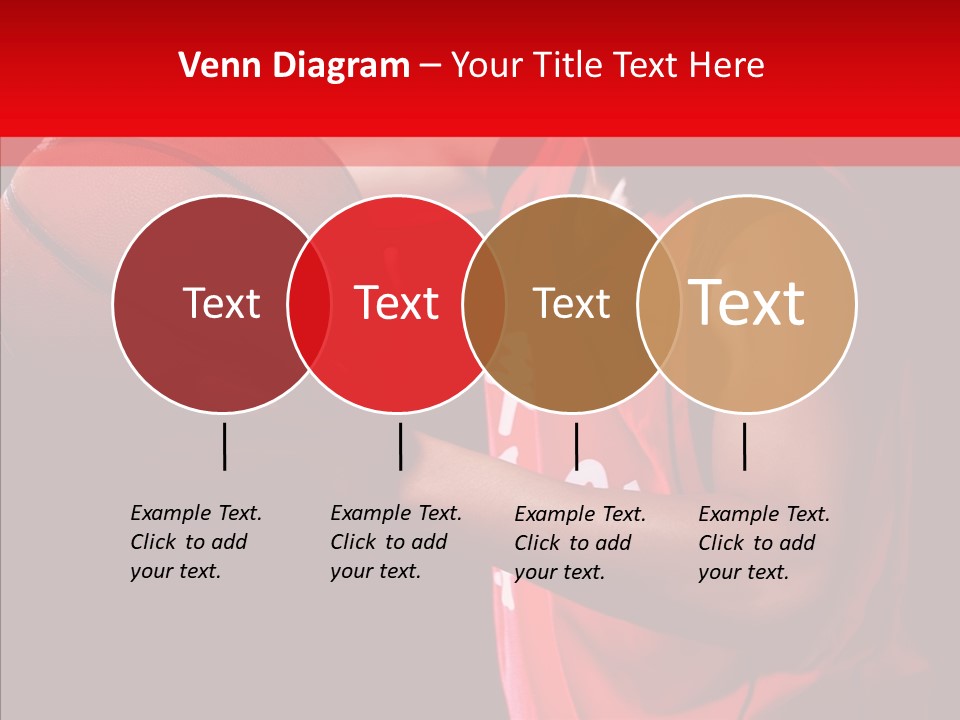 Venn Diagram – Your Title Text Here

Text

Text

Text

Text

Example Text. Click to add your text.

Example Text. Click to add your text.

Example Text. Click to add your text.

Example Text. Click to add your text.